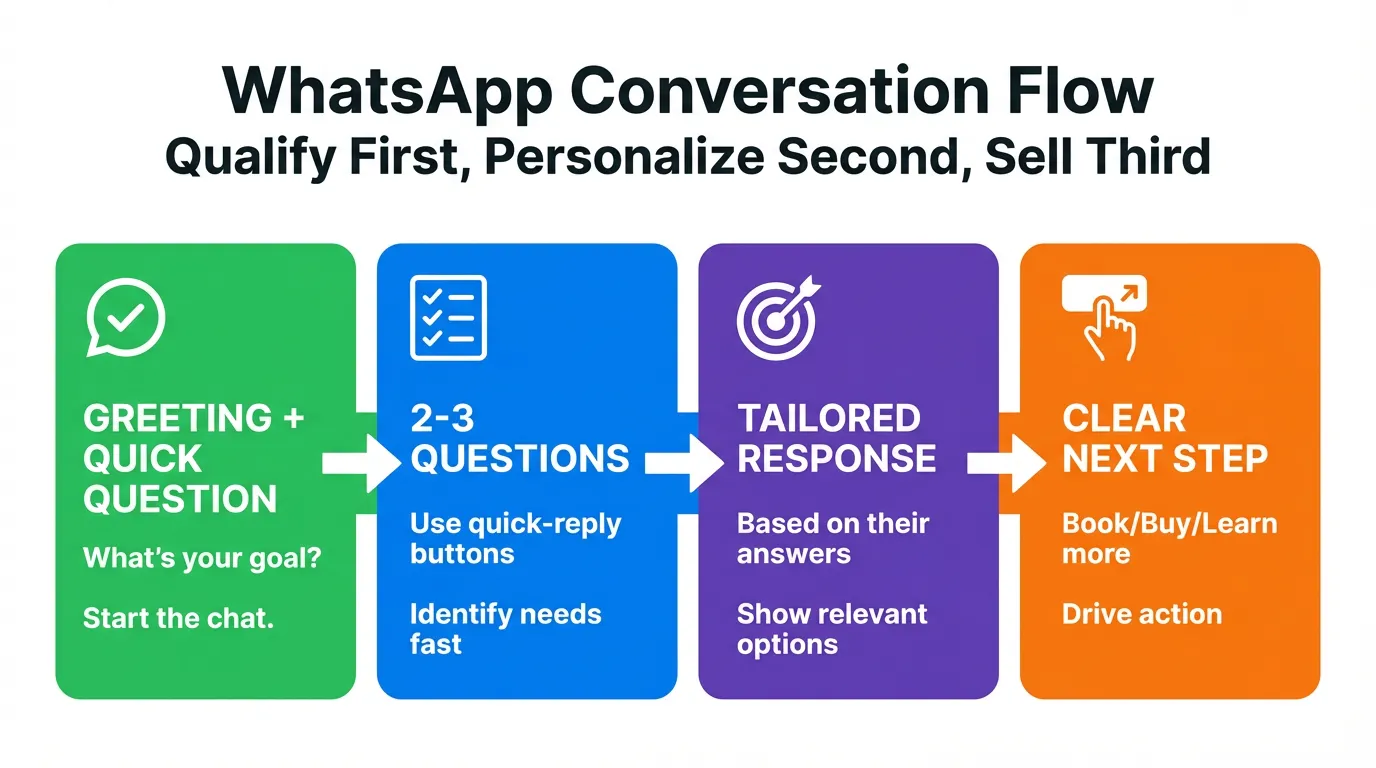 WhatsApp Conversation Flow
Qualify First, Personalize Second, Sell Third

GREETING + QUICK QUESTION

What's your goal?

Start the chat.

2-3 QUESTIONS

Use quick-reply buttons

Identify needs fast

TAILORED RESPONSE

Based on their answers

Show relevant options

CLEAR NEXT STEP

Book/Buy/Learn more

Drive action